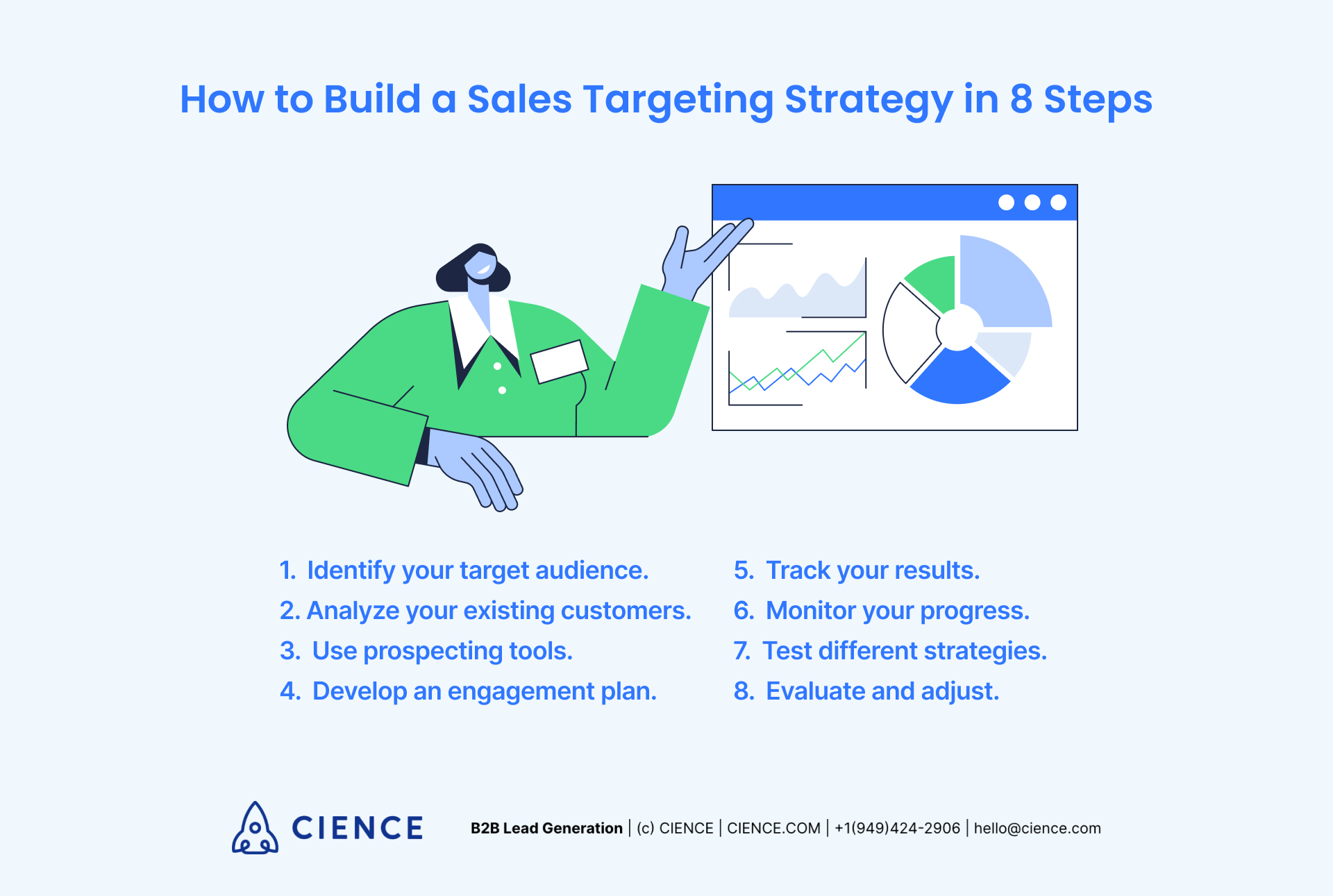 How to Build a Sales Targeting Strategy in 8 Steps

1. Identify your target audience.
2. Analyze your existing customers.
3. Use prospecting tools.
4. Develop an engagement plan.

5. Track your results.
6. Monitor your progress.
7. Test different strategies.
8. Evaluate and adjust.

CIENCE

B2B Lead Generation | (c) CIENCE | CIENCE.COM | +1(949)424-2906 | hello@cience.com